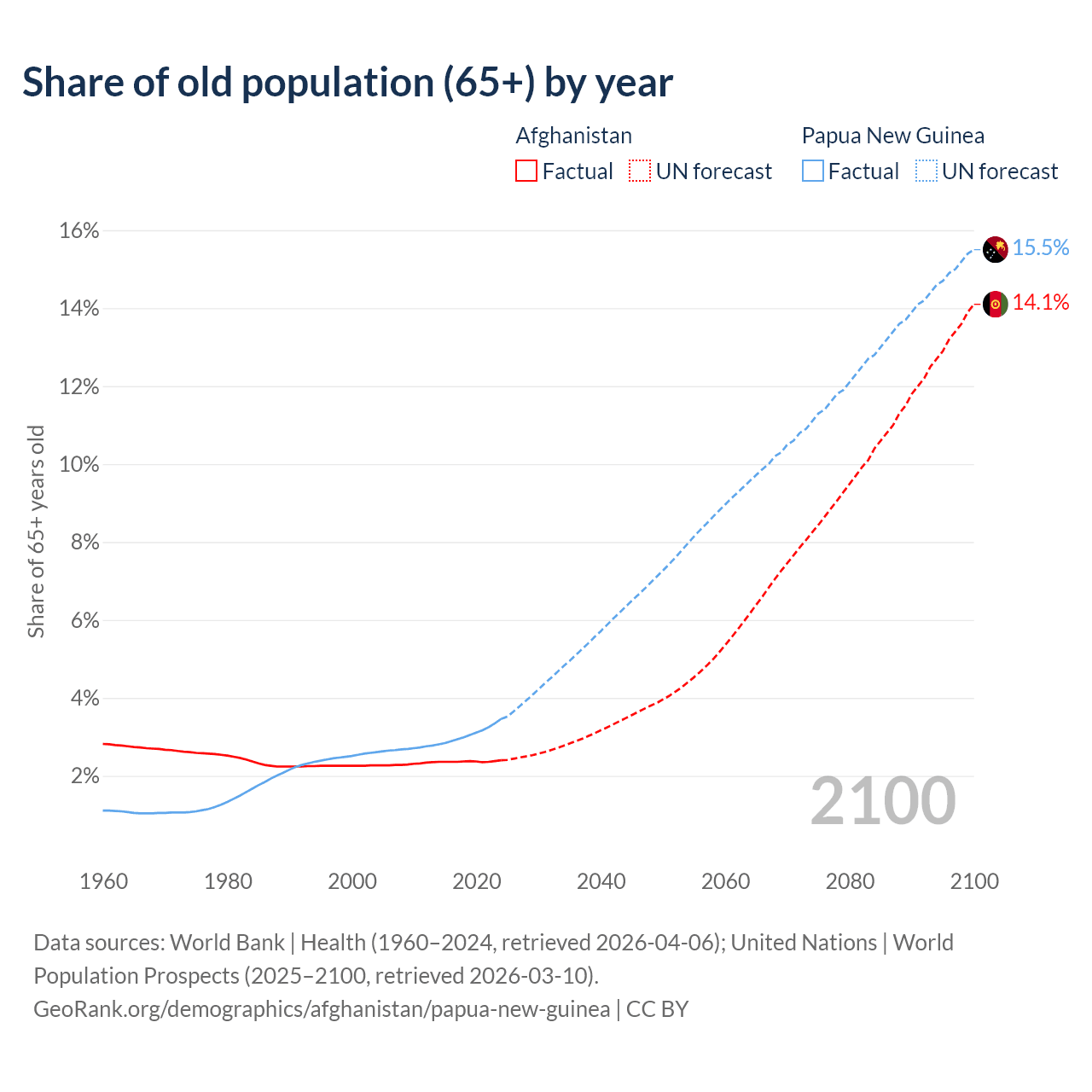 Share of old population (65+) by year

Afghanistan
Factual UN forecast

Papua New Guinea
Factual UN forecast

16%
14%
12%
10%
8%
6%
4%
2%

Share of 65+ years old

15.5%
14.1%

2100

1960 1980 2000 2020 2040 2060 2080 2100

Data sources: World Bank | Health (1960–2024, retrieved 2026-04-06); United Nations | World Population Prospects (2025–2100, retrieved 2026-03-10).
GeoRank.org/demographics/afghanistan/papua-new-guinea | CC BY